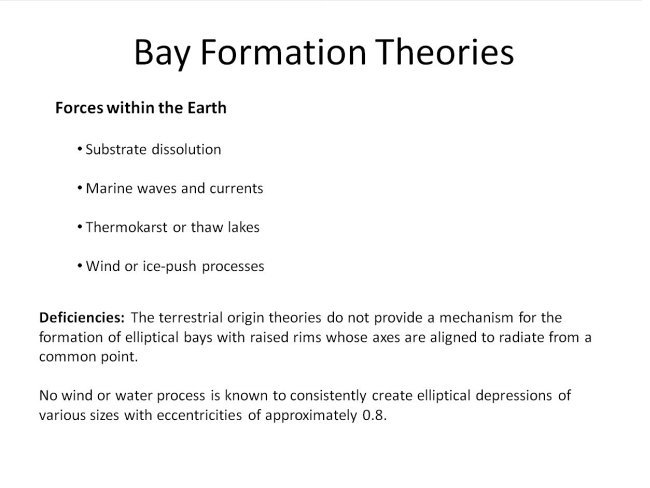 Bay Formation Theories

Forces within the Earth

• Substrate dissolution

• Marine waves and currents

• Thermokarst or thaw lakes

• Wind or ice-push processes

Deficiencies: The terrestrial origin theories do not provide a mechanism for the formation of elliptical bays with raised rims whose axes are aligned to radiate from a common point.

No wind or water process is known to consistently create elliptical depressions of various sizes with eccentricities of approximately 0.8.